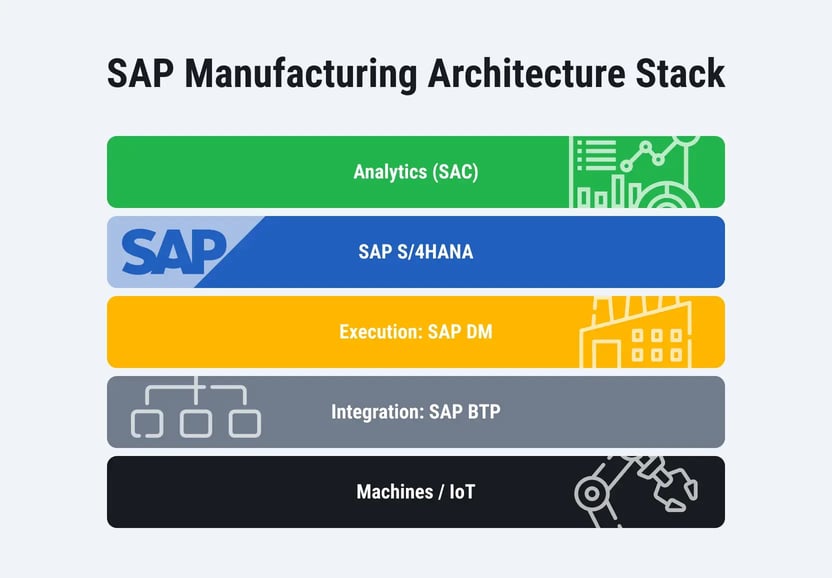 SAP Manufacturing Architecture Stack

Analytics (SAC)

SAP

SAP S/4HANA

Execution: SAP DM

Integration: SAP BTP

Machines / IoT